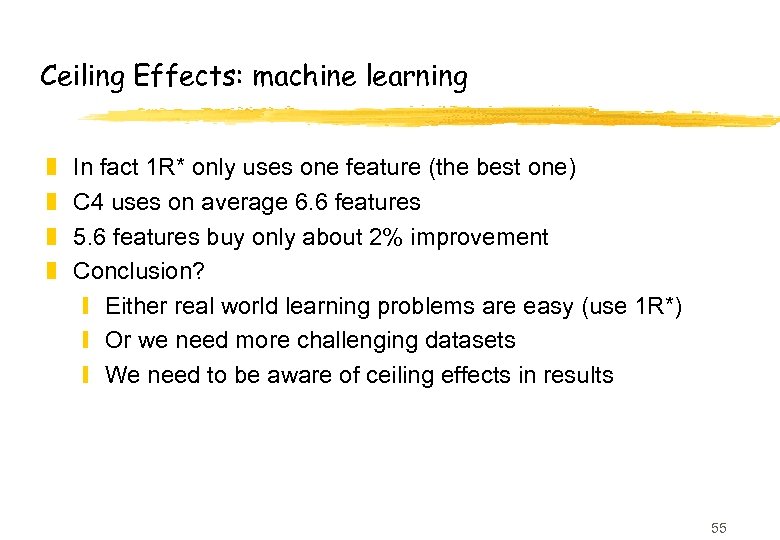 Ceiling Effects: machine learning

In fact 1R* only uses one feature (the best one)
C4 uses on average 6.6 features
5.6 features buy only about 2% improvement
Conclusion?
Either real world learning problems are easy (use 1R*)
Or we need more challenging datasets
We need to be aware of ceiling effects in results

55